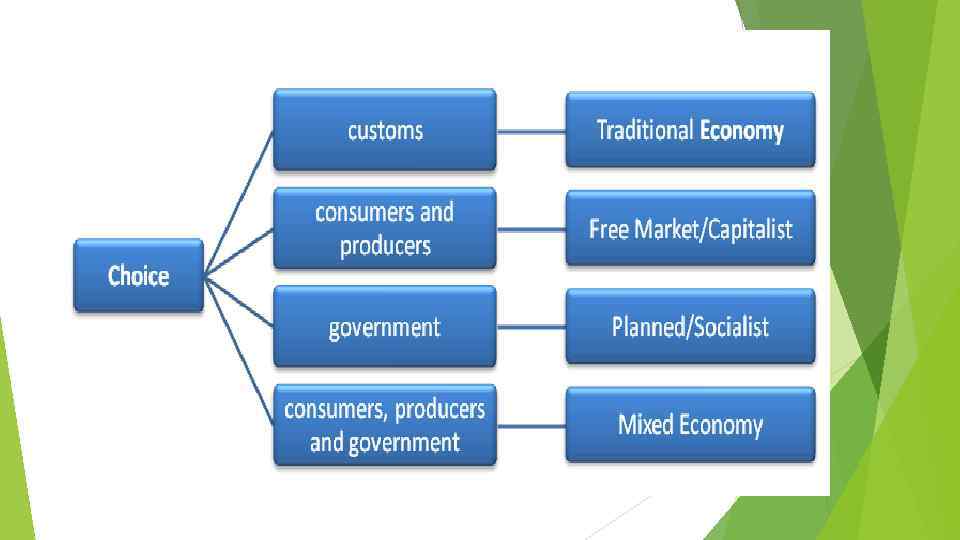 Choice

customs

Traditional Economy

consumers and producers

Free Market/Capitalist

government

Planned/Socialist

consumers, producers and government

Mixed Economy